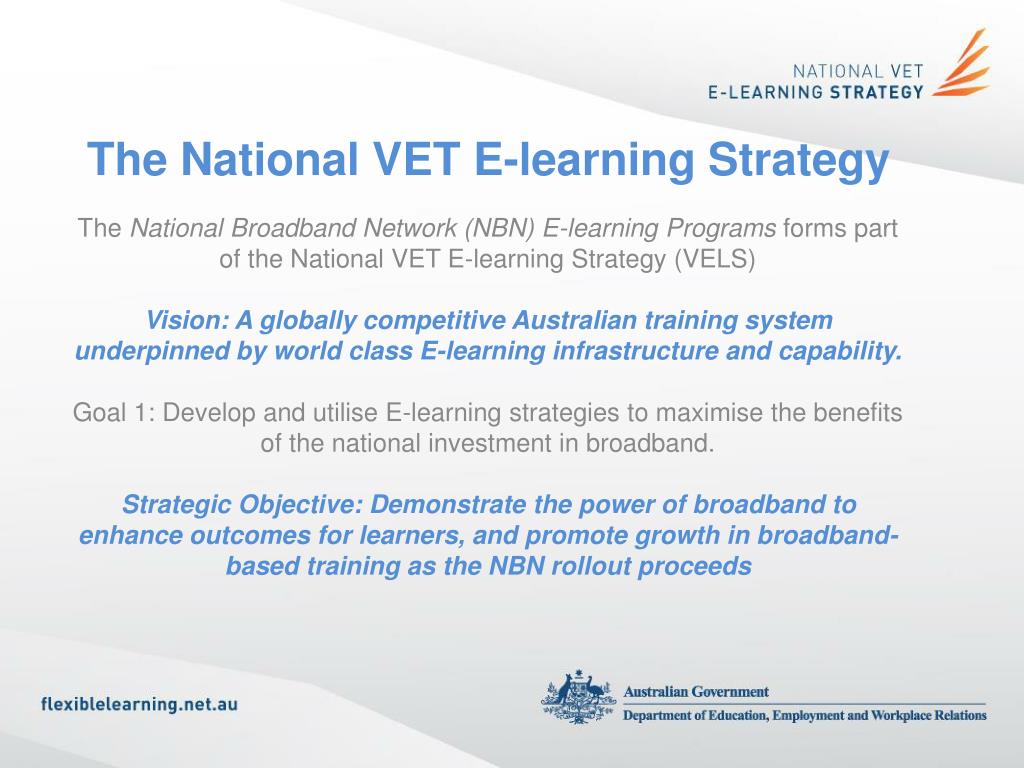 NATIONAL VET
E-LEARNING STRATEGY

The National VET E-learning Strategy

The National Broadband Network (NBN) E-learning Programs forms part of the National VET E-learning Strategy (VELS)

Vision: A globally competitive Australian training system underpinned by world class E-learning infrastructure and capability.

Goal 1: Develop and utilise E-learning strategies to maximise the benefits of the national investment in broadband.

Strategic Objective: Demonstrate the power of broadband to enhance outcomes for learners, and promote growth in broadband-based training as the NBN rollout proceeds

flexiblelearning.net.au

Australian Government
Department of Education, Employment and Workplace Relations